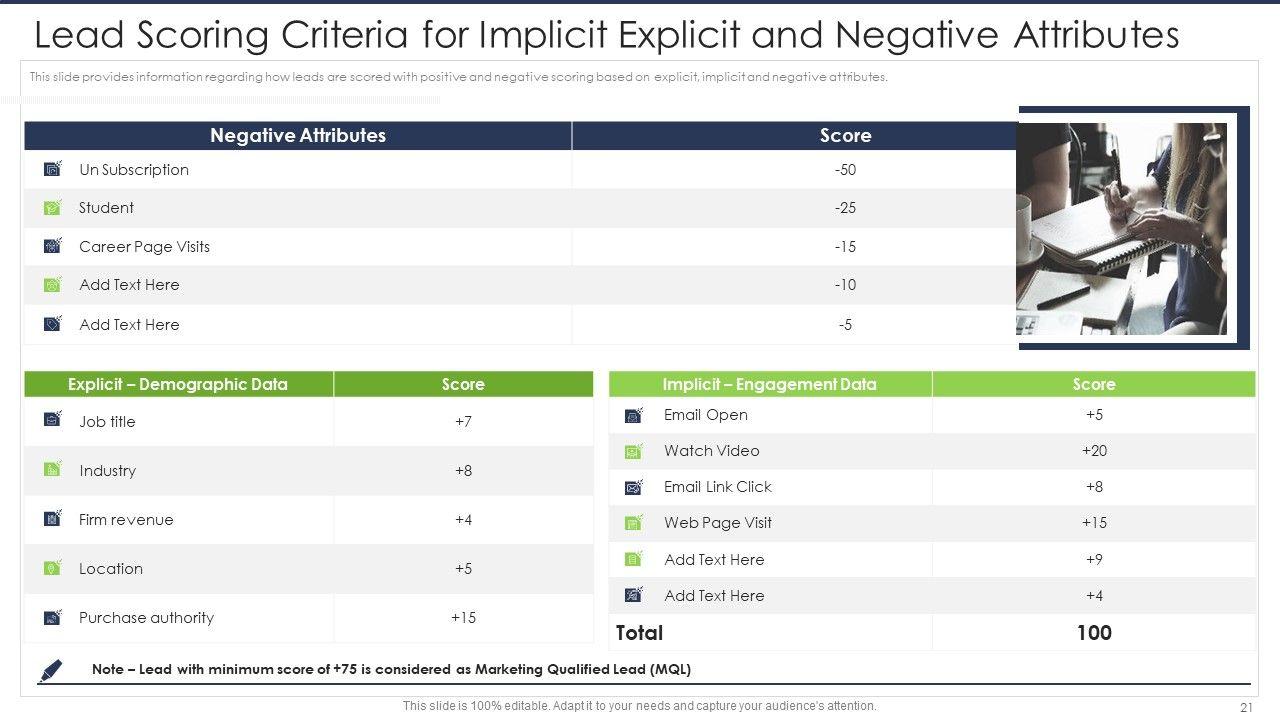 Lead Scoring Criteria for Implicit Explicit and Negative Attributes

This slide provides information regarding how leads are scored with positive and negative scoring based on explicit, implicit and negative attributes.

| Negative Attributes | Score |
|---|---|
| Un Subscription | -50 |
| Student | -25 |
| Career Page Visits | -15 |
| Add Text Here | -10 |
| Add Text Here | -5 |

| Explicit – Demographic Data | Score |
|---|---|
| Job title | +7 |
| Industry | +8 |
| Firm revenue | +4 |
| Location | +5 |
| Purchase authority | +15 |

| Implicit – Engagement Data | Score |
|---|---|
| Email Open | +5 |
| Watch Video | +20 |
| Email Link Click | +8 |
| Web Page Visit | +15 |
| Add Text Here | +9 |
| Add Text Here | +4 |
| Total | 100 |

Note – Lead with minimum score of +75 is considered as Marketing Qualified Lead (MQL)

This slide is 100% editable. Adapt it to your needs and capture your audience's attention.

21